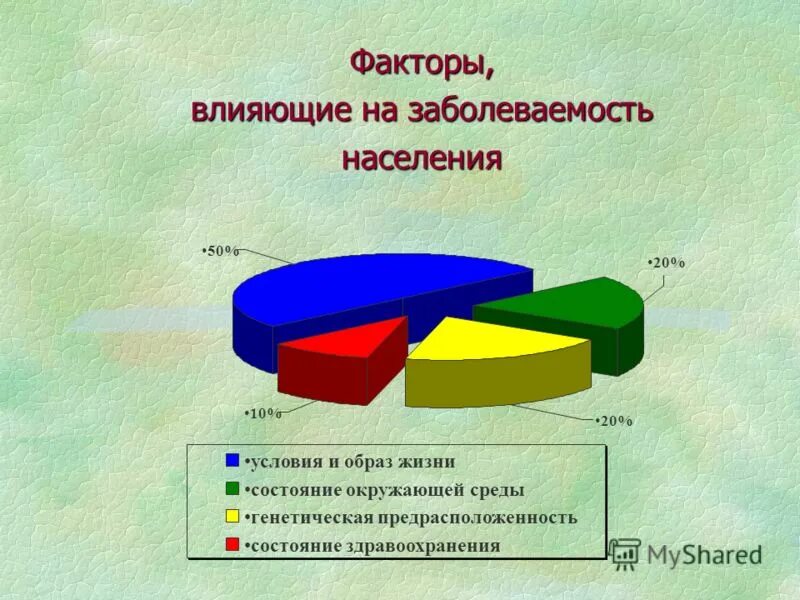 Факторы, влияющие на заболеваемость населения

•50%

•20%

•10%

•20%

•условия и образ жизни
•состояние окружающей среды
•генетическая предрасположенность
•состояние здравоохранения

MyShared